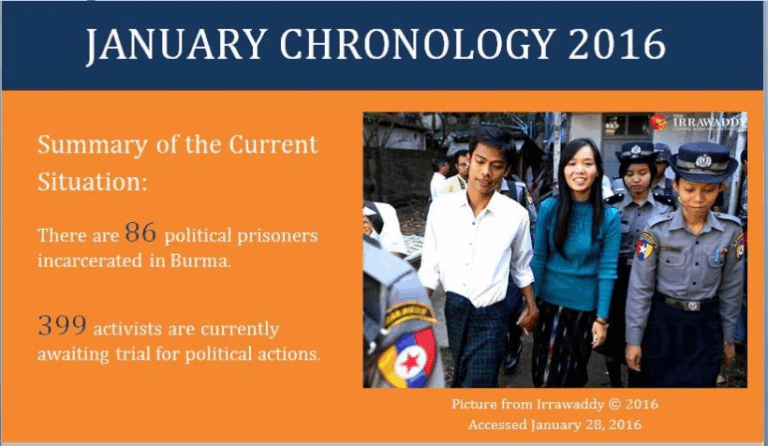 JANUARY CHRONOLOGY 2016

Summary of the Current Situation:

There are 86 political prisoners incarcerated in Burma.

399 activists are currently awaiting trial for political actions.

THE IRRAWADDY

Picture from Irrawaddy © 2016
Accessed January 28, 2016